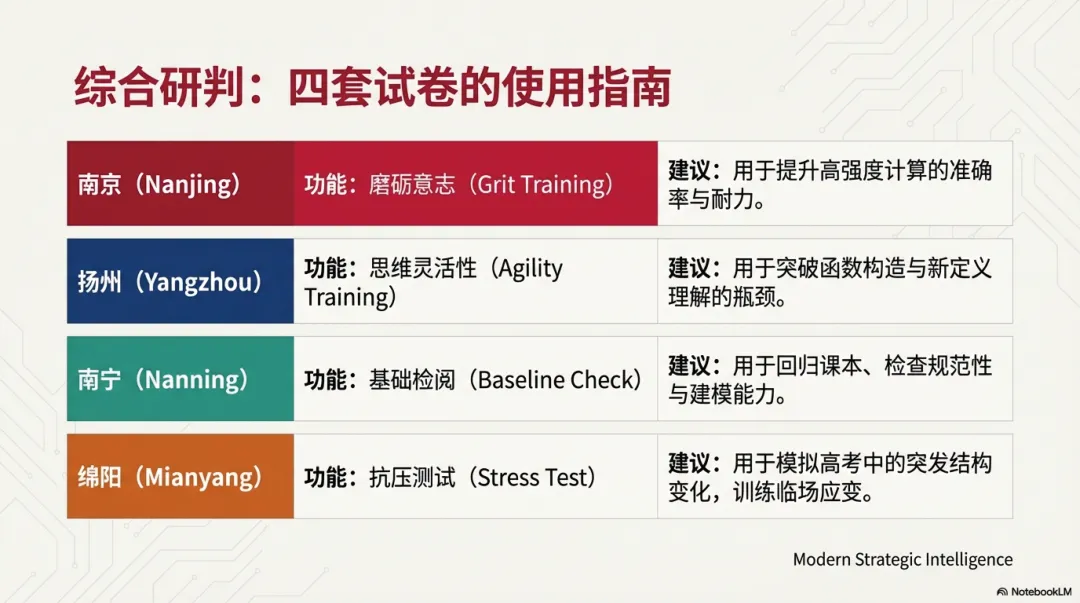 综合研判：四套试卷的使用指南

| 南京（Nanjing） | 功能：磨砺意志（Grit Training） | 建议：用于提升高强度计算的准确率与耐力。 |
|---|---|---|
| 扬州（Yangzhou） | 功能：思维灵活性（Agility Training） | 建议：用于突破函数构造与新定义理解的瓶颈。 |
| 南宁（Nanning） | 功能：基础检阅（Baseline Check） | 建议：用于回归课本、检查规范性与建模能力。 |
| 绵阳（Mianyang） | 功能：抗压测试（Stress Test） | 建议：用于模拟高考中的突发结构变化，训练临场应变。 |

Modern Strategic Intelligence

NotebookLM